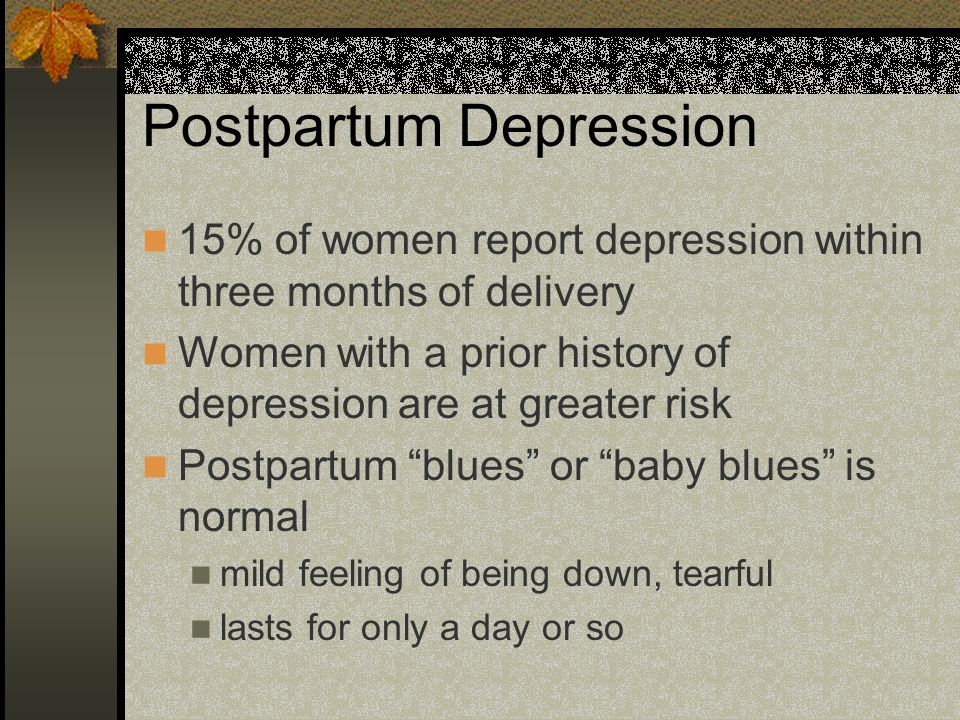 Postpartum Depression

15% of women report depression within three months of delivery

Women with a prior history of depression are at greater risk

Postpartum “blues” or “baby blues” is normal

mild feeling of being down, tearful

lasts for only a day or so